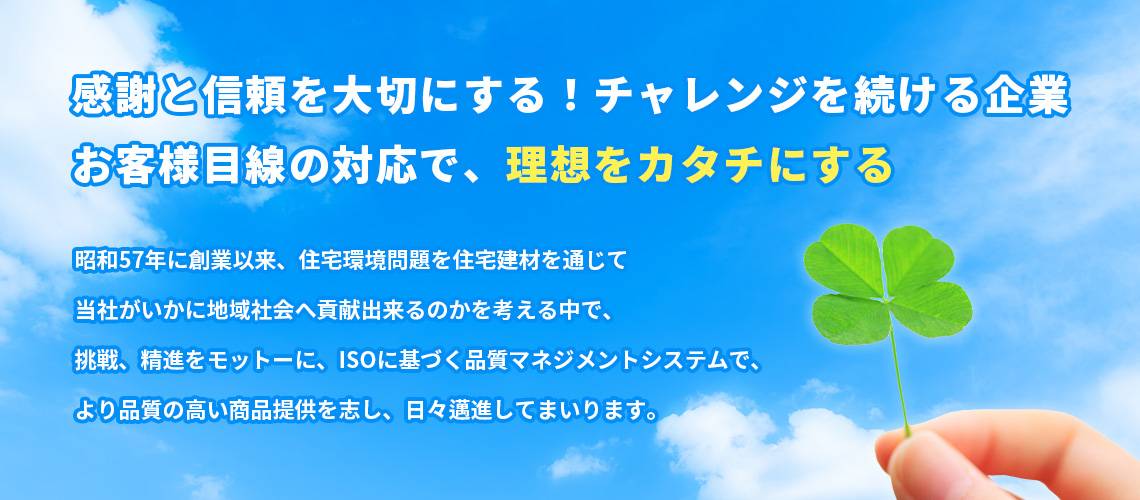 感謝と信頼を大切にする！チャレンジを続ける企業
お客様目線の対応で、理想をカタチにする

昭和57年に創業以来、住宅環境問題を住宅建材を通じて
当社がいかに地域社会へ貢献出来るのかを考える中で、
挑戦、精進をモットーに、ISOに基づく品質マネジメントシステムで、
より品質の高い商品提供を志し、日々邁進してまいります。